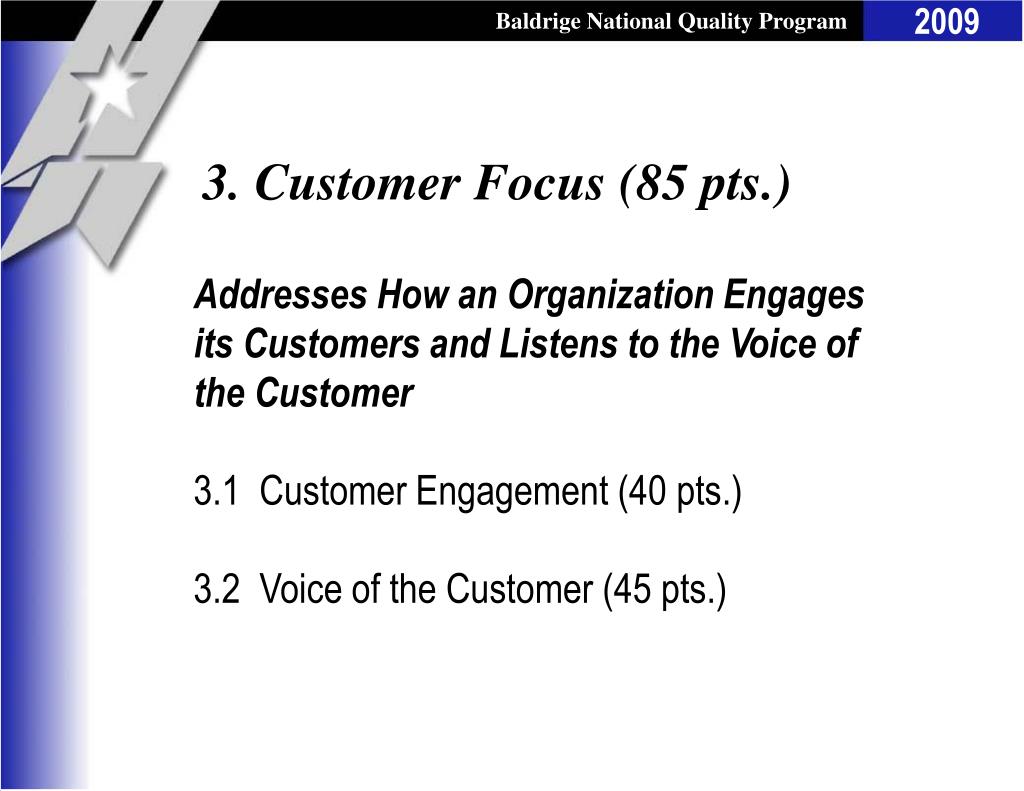 Baldrige National Quality Program 2009

3. Customer Focus (85 pts.)

Addresses How an Organization Engages its Customers and Listens to the Voice of the Customer

3.1 Customer Engagement (40 pts.)

3.2 Voice of the Customer (45 pts.)